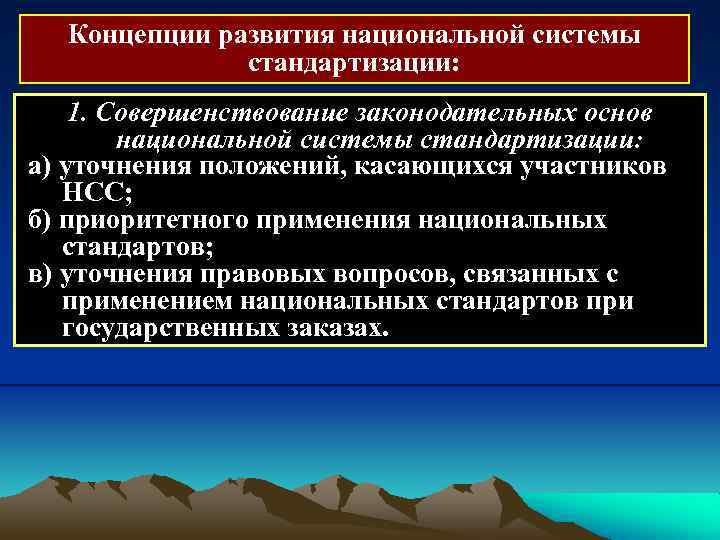 Концепции развития национальной системы стандартизации:

1. Совершенствование законодательных основ национальной системы стандартизации:
а) уточнения положений, касающихся участников НСС;
б) приоритетного применения национальных стандартов;
в) уточнения правовых вопросов, связанных с применением национальных стандартов при государственных заказах.